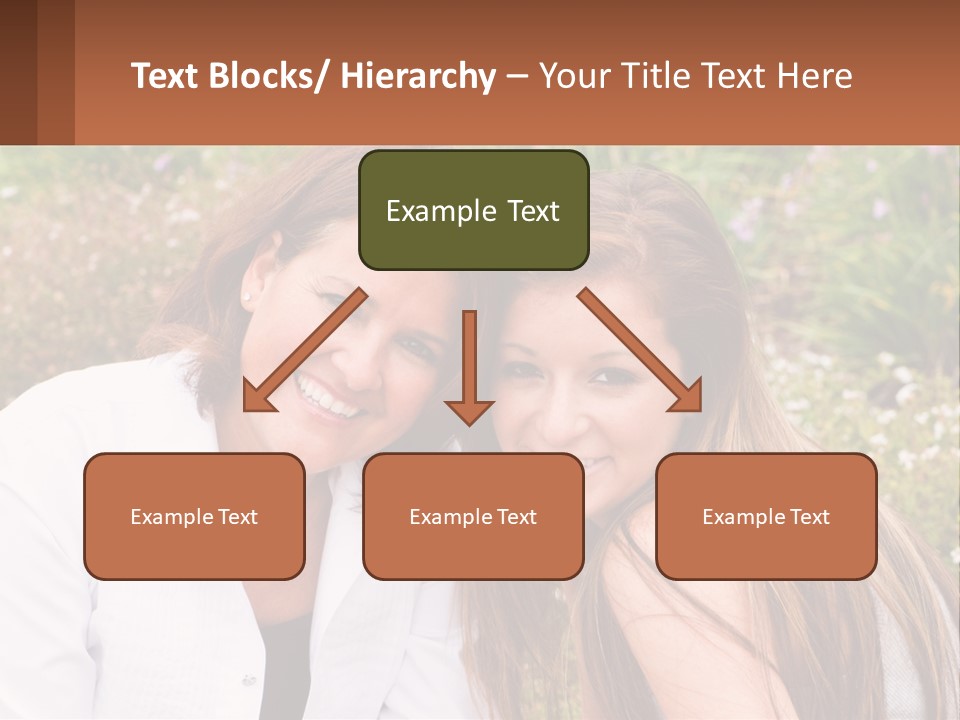 Text Blocks/ Hierarchy – Your Title Text Here

Example Text

Example Text

Example Text

Example Text